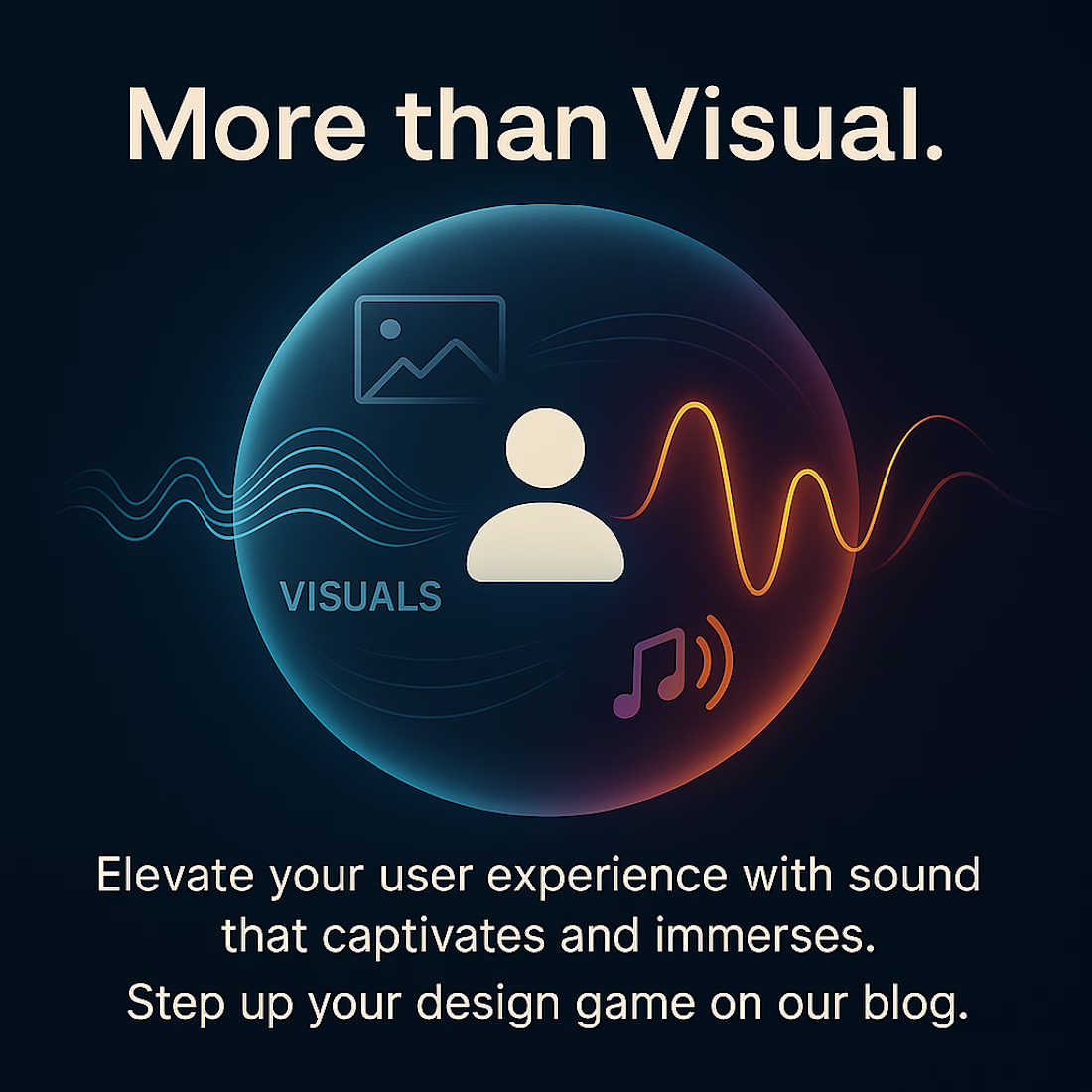 More than Visual.

VISUALS

Elevate your user experience with sound that captivates and immerses.
Step up your design game on our blog.